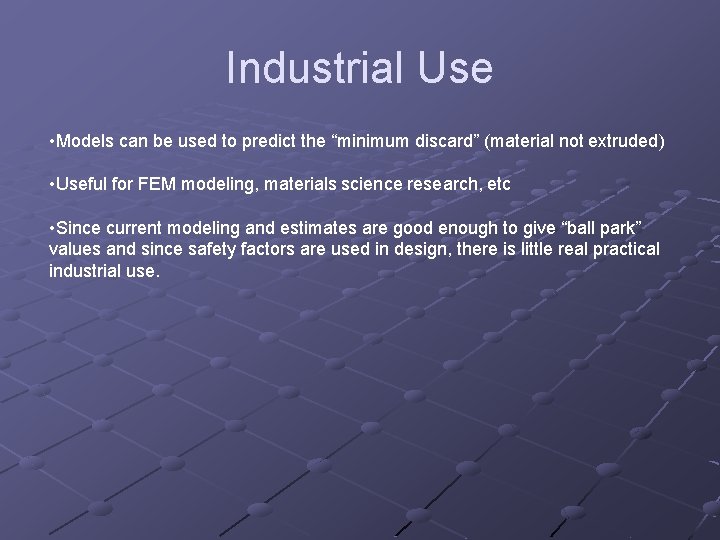 Industrial Use

•Models can be used to predict the “minimum discard” (material not extruded)

•Useful for FEM modeling, materials science research, etc

•Since current modeling and estimates are good enough to give “ball park” values and since safety factors are used in design, there is little real practical industrial use.